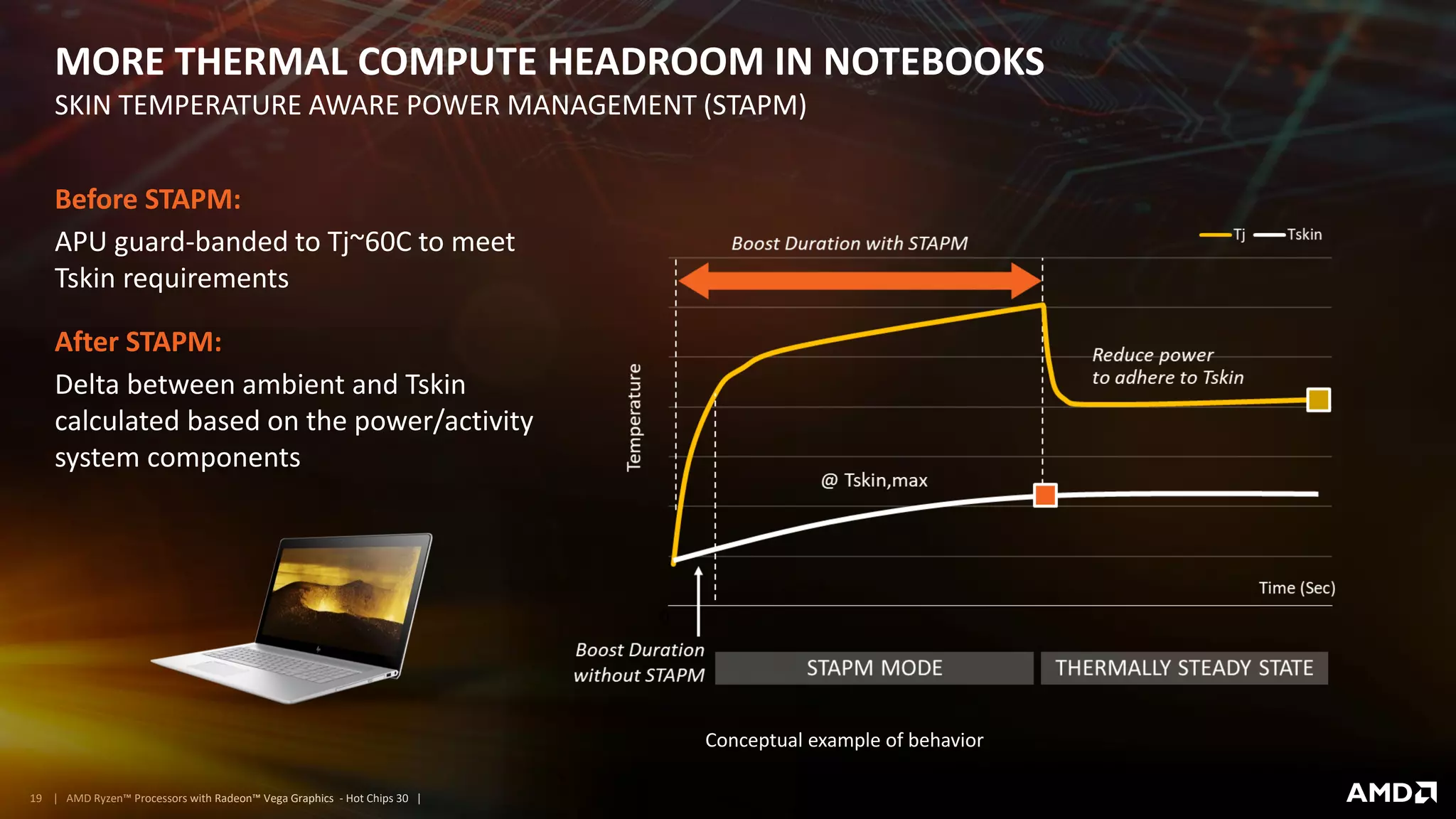 MORE THERMAL COMPUTE HEADROOM IN NOTEBOOKS
SKIN TEMPERATURE AWARE POWER MANAGEMENT (STAPM)

Before STAPM:
APU guard-banded to Tj~60C to meet Tskin requirements

After STAPM:
Delta between ambient and Tskin calculated based on the power/activity system components

Boost Duration with STAPM

Tj Tskin

Temperature

Reduce power to adhere to Tskin

@ Tskin,max

Time (Sec)

Boost Duration without STAPM

STAPM MODE

THERMALLY STEADY STATE

Conceptual example of behavior

19 | AMD Ryzen™ Processors with Radeon™ Vega Graphics - Hot Chips 30 |

AMD